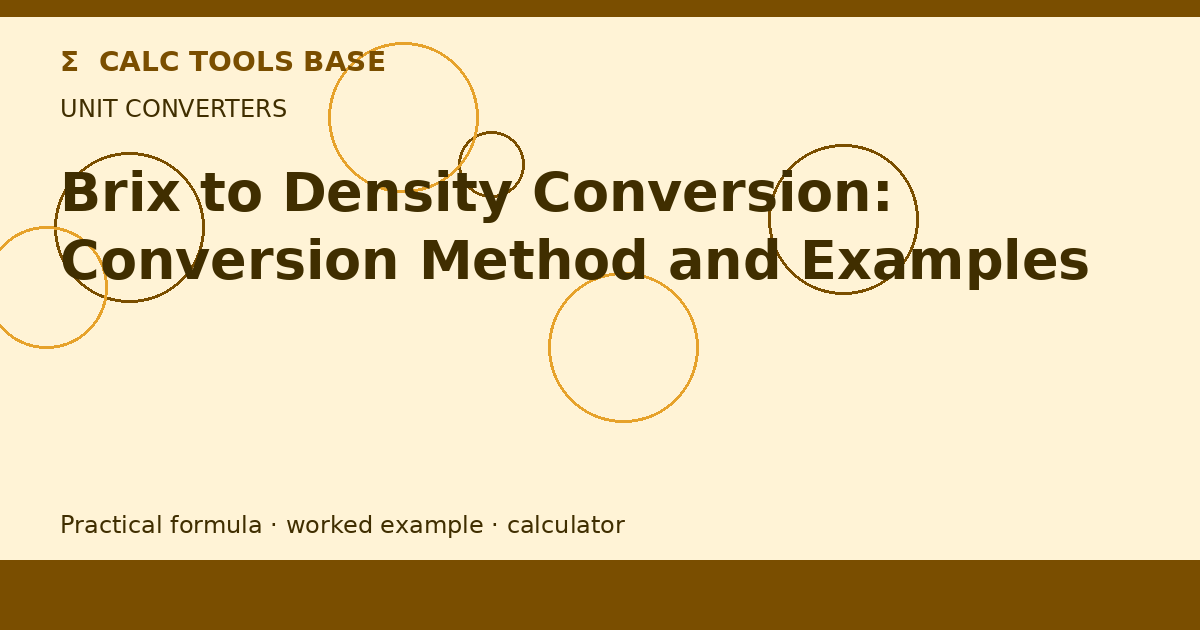 Σ CALC TOOLS BASE

UNIT CONVERTERS

Brix to Density Conversion: Conversion Method and Examples

Practical formula · worked example · calculator